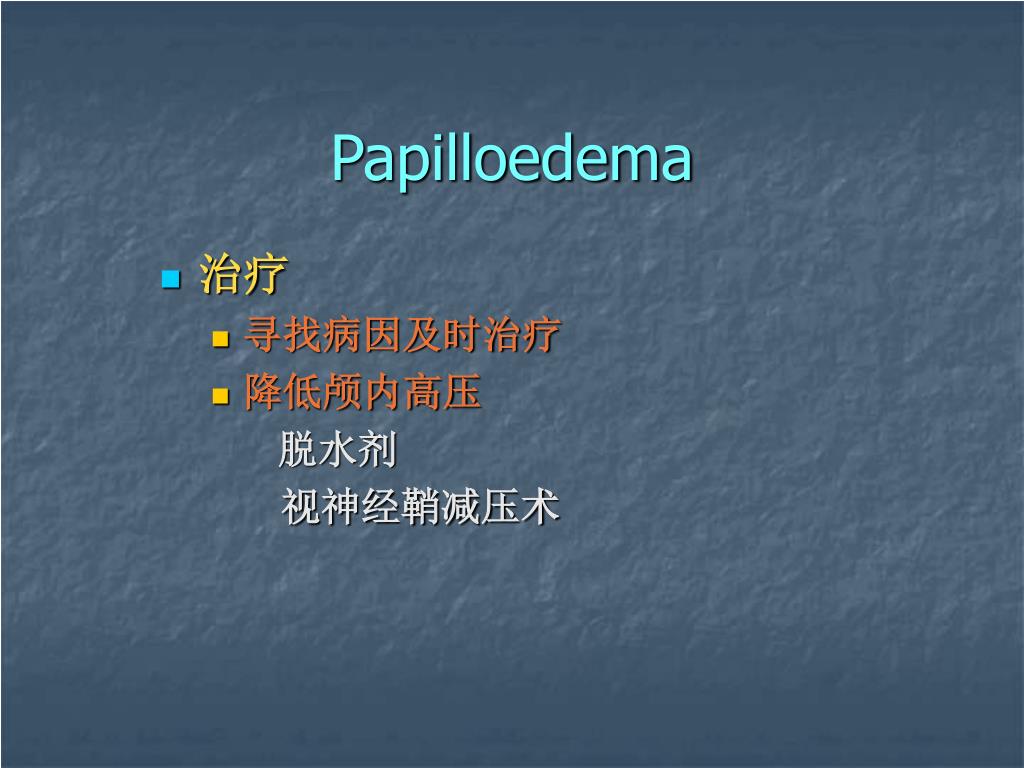 Papilloedema

治疗

寻找病因及时治疗

降低颅内高压

脱水剂

视神经鞘减压术